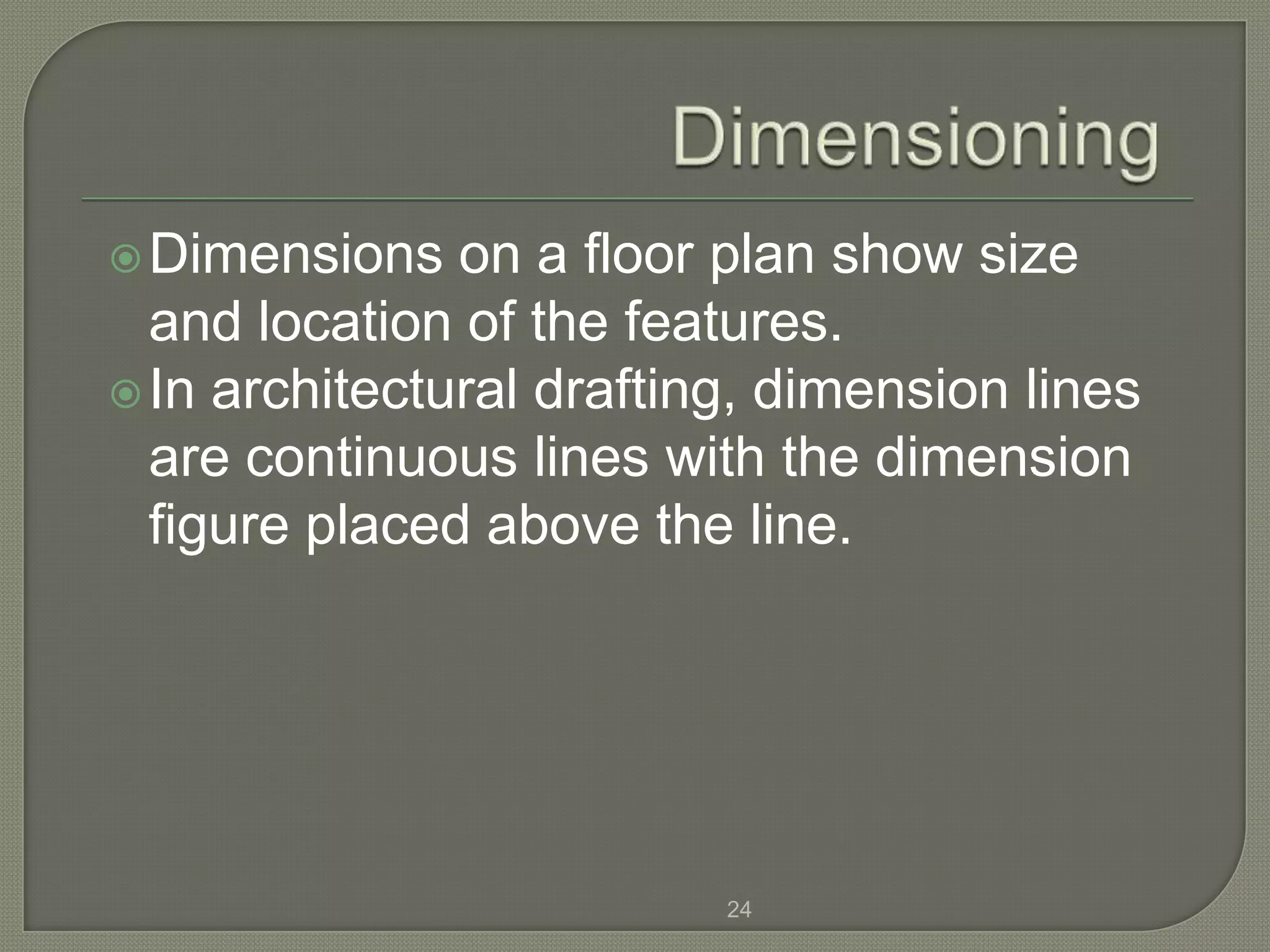 Dimensioning

Dimensions on a floor plan show size and location of the features.

In architectural drafting, dimension lines are continuous lines with the dimension figure placed above the line.

24